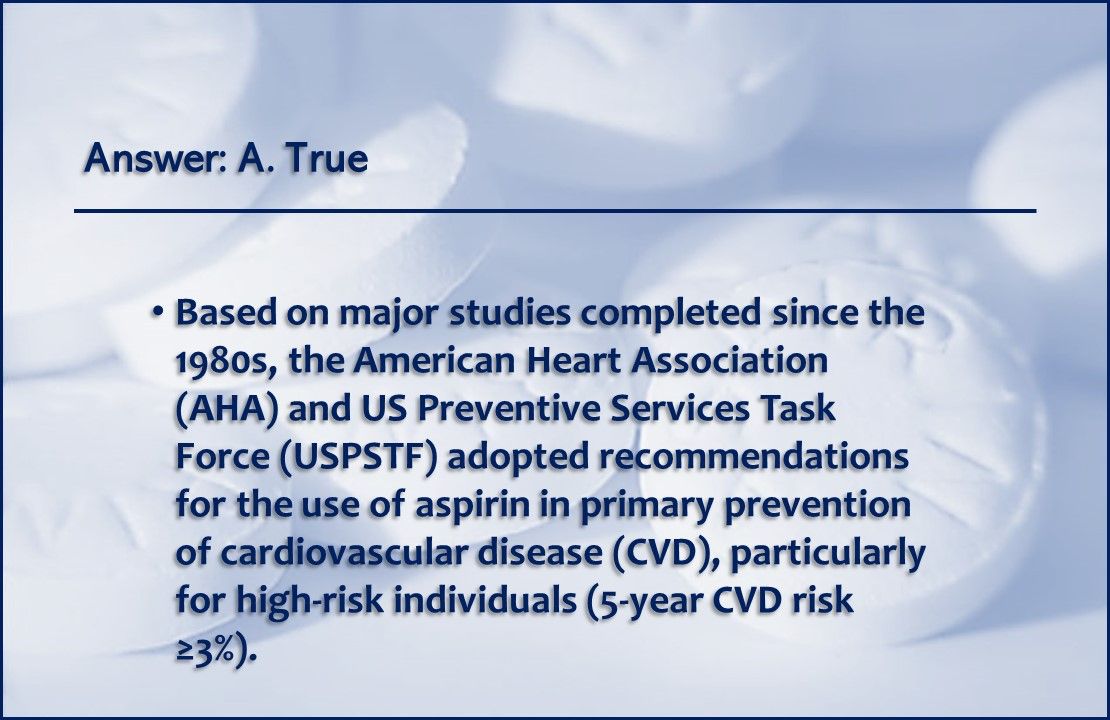 Answer: A. True

• Based on major studies completed since the 1980s, the American Heart Association (AHA) and US Preventive Services Task Force (USPSTF) adopted recommendations for the use of aspirin in primary prevention of cardiovascular disease (CVD), particularly for high-risk individuals (5-year CVD risk ≥3%).